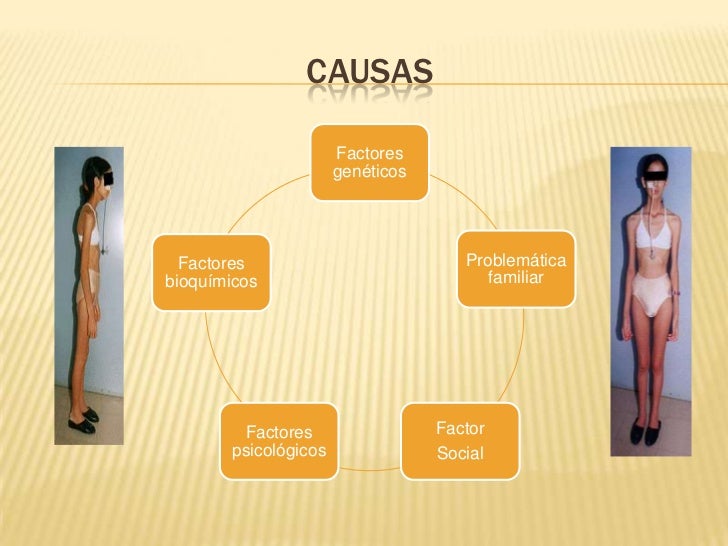 CAUSAS

Factores genéticos

Problemática familiar

Factor Social

Factores psicológicos

Factores bioquímicos